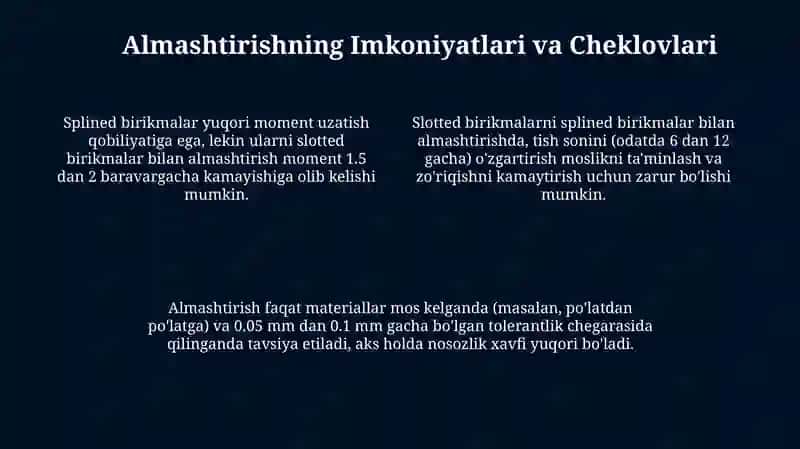 Almashtirishning Imkoniyatlari va Cheklovlari

Splined birikmalar yuqori moment uzatish qobiliyatiga ega, lekin ularni slotted birikmalar bilan almashtirish moment 1.5 dan 2 baravargacha kamayishiga olib kelishi mumkin.

Slotted birikmalarni splined birikmalar bilan almashtirishda, tish sonini (odatda 6 dan 12 gacha) o'zgartirish moslikni ta'minlash va zo'riqishni kamaytirish uchun zarur bo'lishi mumkin.

Almashtirish faqat materiallar mos kelganda (masalan, po'latdan po'latga) va 0.05 mm dan 0.1 mm gacha bo'lgan tolerantlik chegarasida qilinganda tavsiya etiladi, aks holda nosozlik xavfi yuqori bo'ladi.